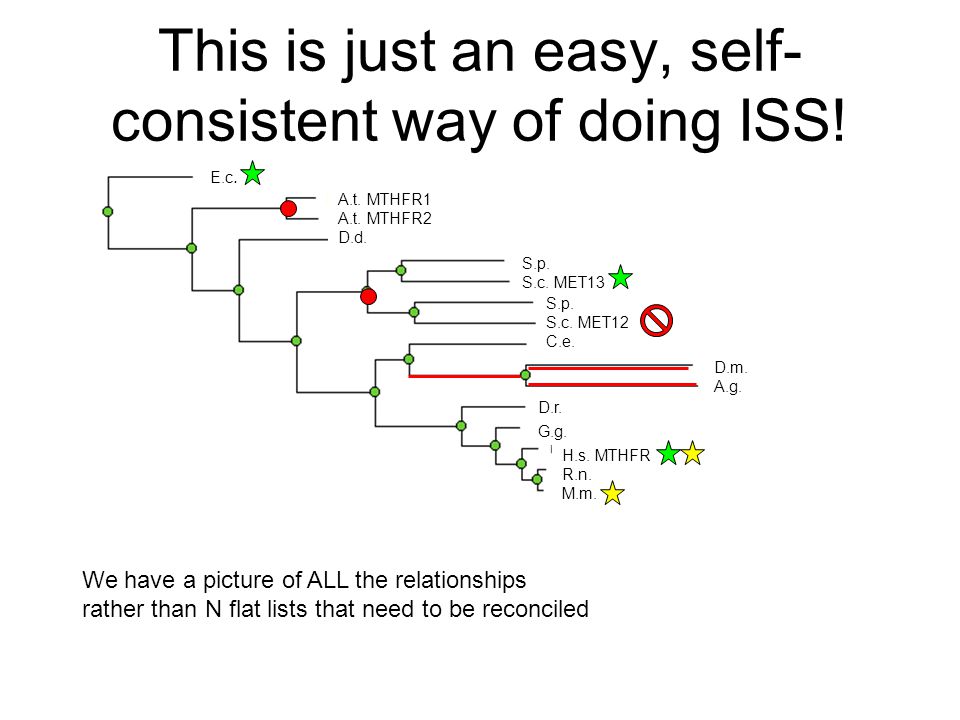 This is just an easy, self-consistent way of doing ISS!

E.c.
A.t. MTHFR1
A.t. MTHFR2
D.d.
S.p.
S.c. MET13
S.p.
S.c. MET12
C.e.
D.m.
A.g.
D.r.
G.g.
H.s. MTHFR
R.n.
M.m.

We have a picture of ALL the relationships rather than N flat lists that need to be reconciled